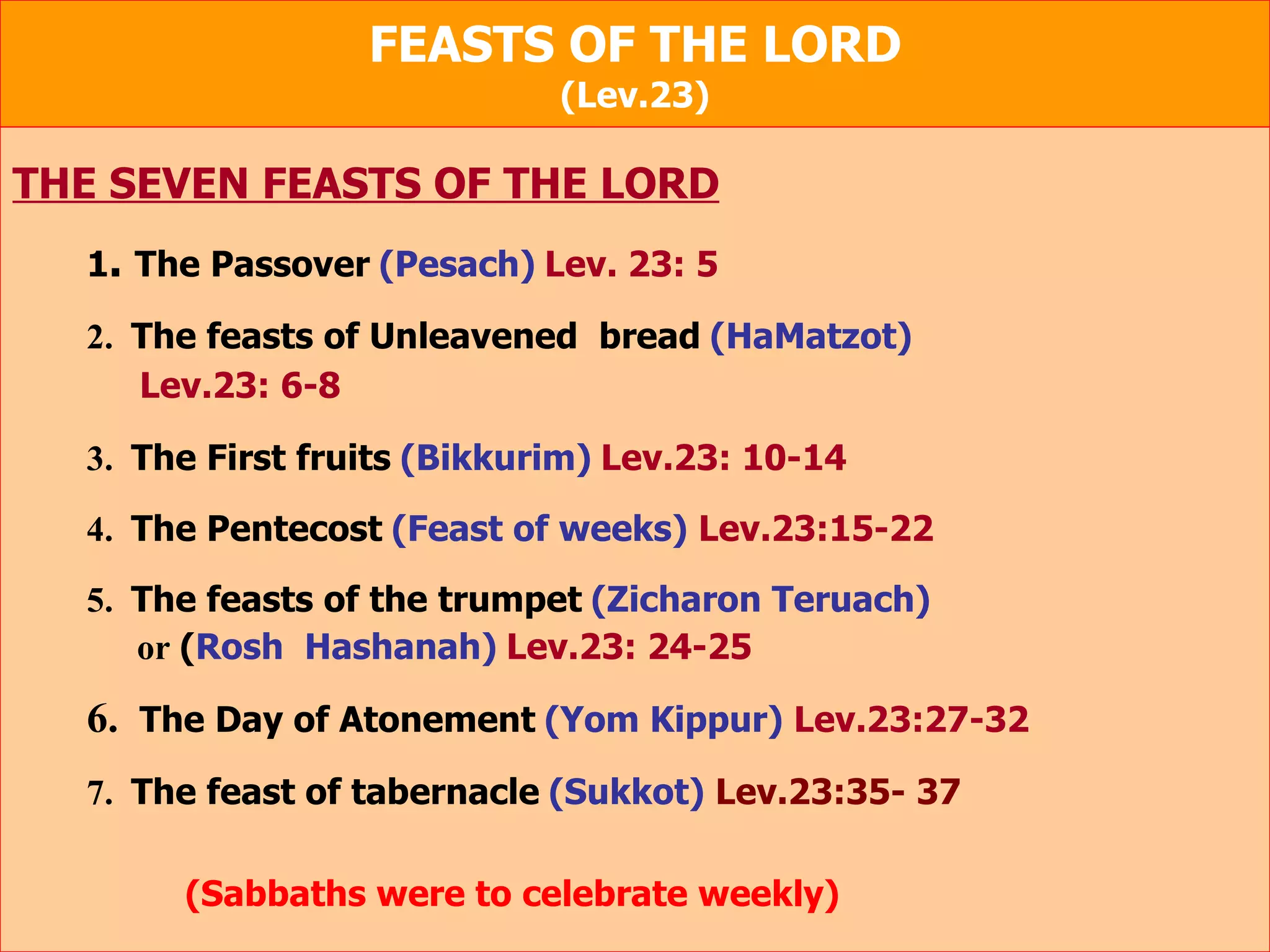 FEASTS OF THE LORD
(Lev.23)

THE SEVEN FEASTS OF THE LORD

1. The Passover (Pesach) Lev. 23: 5

2. The feasts of Unleavened bread (HaMatzot) Lev.23: 6-8

3. The First fruits (Bikkurim) Lev.23: 10-14

4. The Pentecost (Feast of weeks) Lev.23:15-22

5. The feasts of the trumpet (Zicharon Teruach) or (Rosh Hashanah) Lev.23: 24-25

6. The Day of Atonement (Yom Kippur) Lev.23:27-32

7. The feast of tabernacle (Sukkot) Lev.23:35- 37

(Sabbaths were to celebrate weekly)